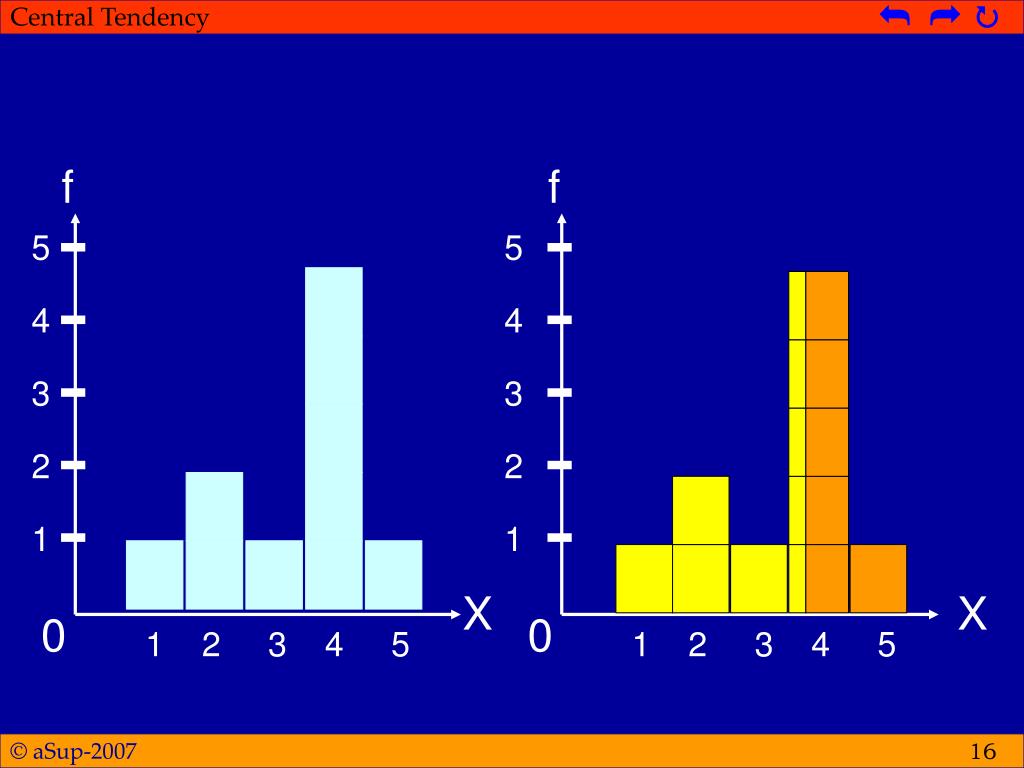 Central Tendency

f
5
4
3
2
1
0
1 2 3 4 5
X

f
5
4
3
2
1
0
1 2 3 4 5
X

© aSup-2007

16